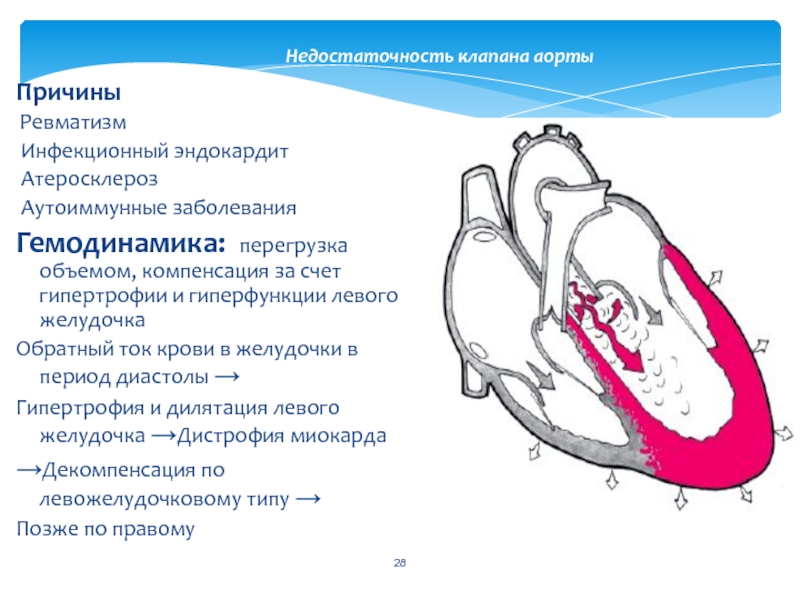 Недостаточность клапана аорты

Причины

Ревматизм

Инфекционный эндокардит

Атеросклероз

Аутоиммунные заболевания

Гемодинамика: перегрузка объемом, компенсация за счет гипертрофии и гиперфункции левого желудочка

Обратный ток крови в желудочки в период диастолы →

Гипертрофия и дилятация левого желудочка →Дистрофия миокарда

→Декомпенсация по левожелудочковому типу →

Позже по правому

28